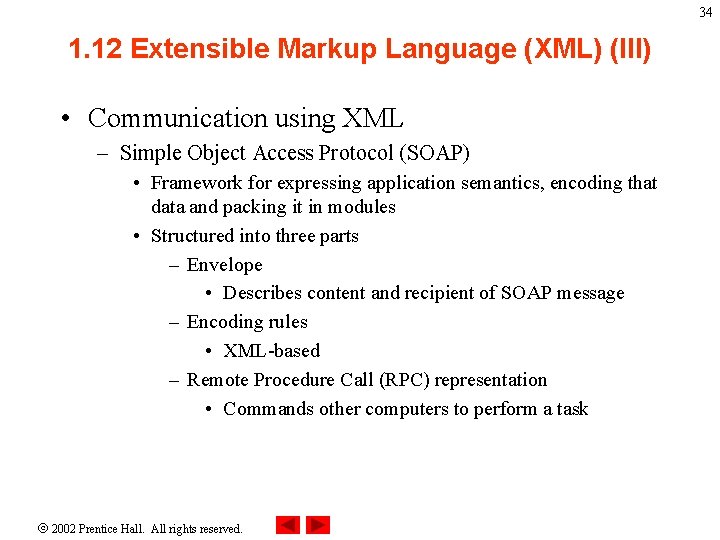 34

1.12 Extensible Markup Language (XML) (III)

• Communication using XML
  – Simple Object Access Protocol (SOAP)
    • Framework for expressing application semantics, encoding that data and packing it in modules
    • Structured into three parts
      – Envelope
        • Describes content and recipient of SOAP message
      – Encoding rules
        • XML-based
      – Remote Procedure Call (RPC) representation
        • Commands other computers to perform a task

© 2002 Prentice Hall. All rights reserved.